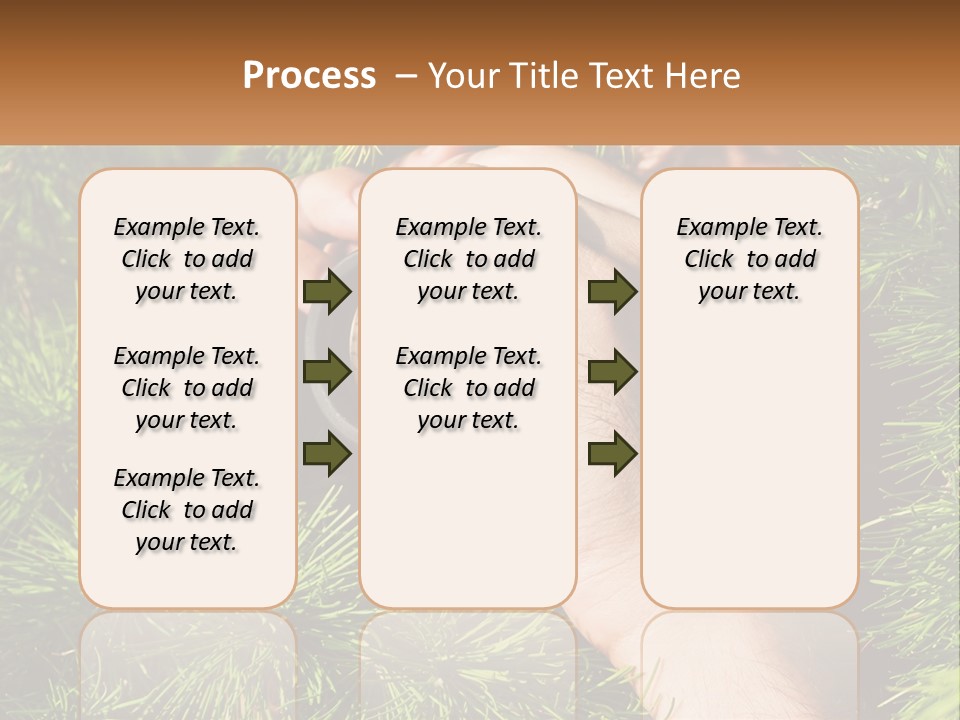 Process – Your Title Text Here

Example Text. Click to add your text.

Example Text. Click to add your text.

Example Text. Click to add your text.

Example Text. Click to add your text.

Example Text. Click to add your text.

Example Text. Click to add your text.